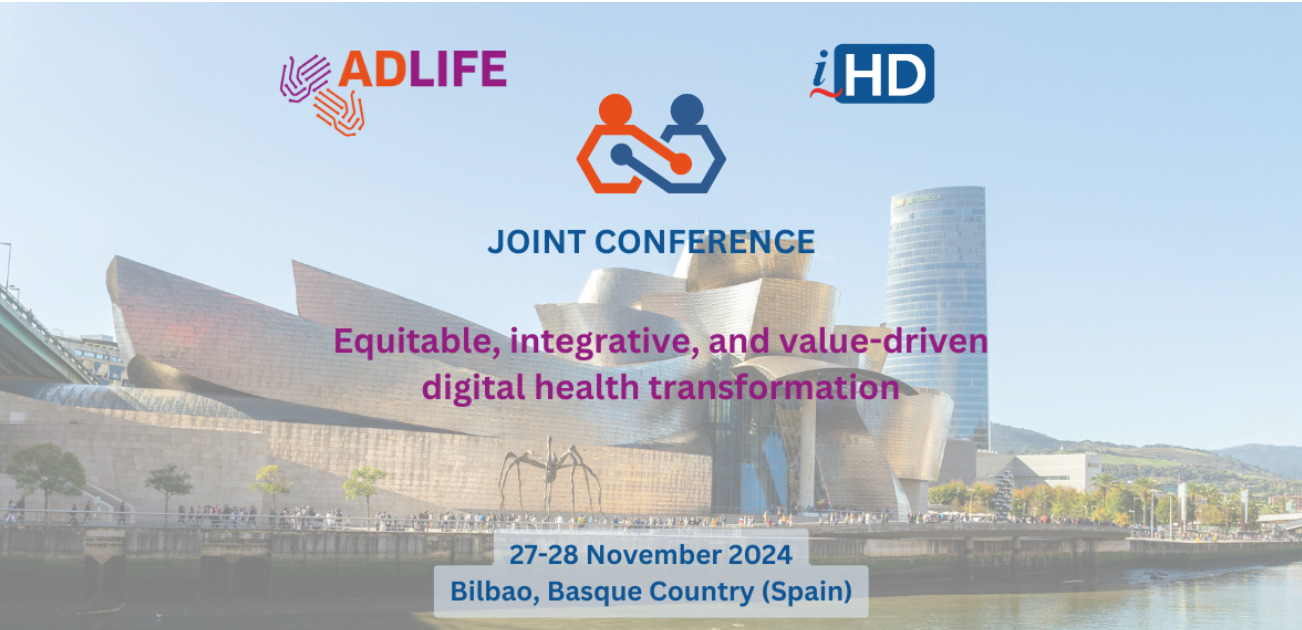 ADLIFE

iHD

JOINT CONFERENCE

Equitable, integrative, and value-driven digital health transformation

27-28 November 2024

Bilbao, Basque Country (Spain)